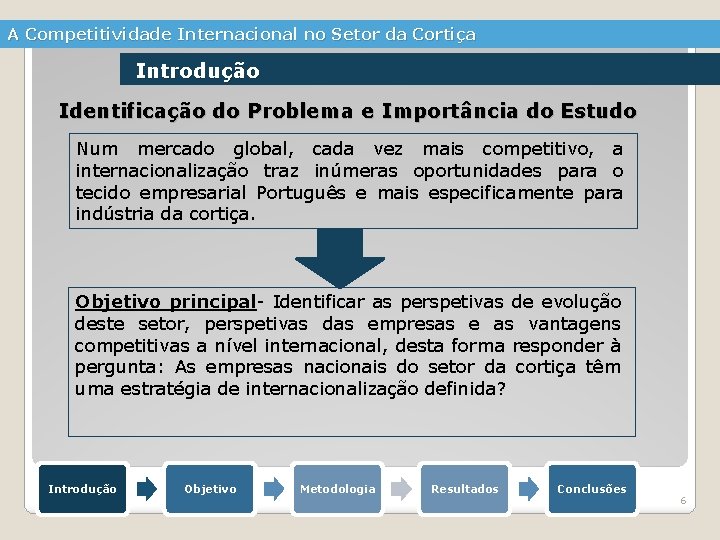 A Competitividade Internacional no Setor da Cortiça

Introdução

Identificação do Problema e Importância do Estudo

Num mercado global, cada vez mais competitivo, a internacionalização traz inúmeras oportunidades para o tecido empresarial Português e mais especificamente para indústria da cortiça.

Objetivo principal- Identificar as perspetivas de evolução deste setor, perspetivas das empresas e as vantagens competitivas a nível internacional, desta forma responder à pergunta: As empresas nacionais do setor da cortiça têm uma estratégia de internacionalização definida?

Introdução

Objetivo

Metodologia

Resultados

Conclusões

6